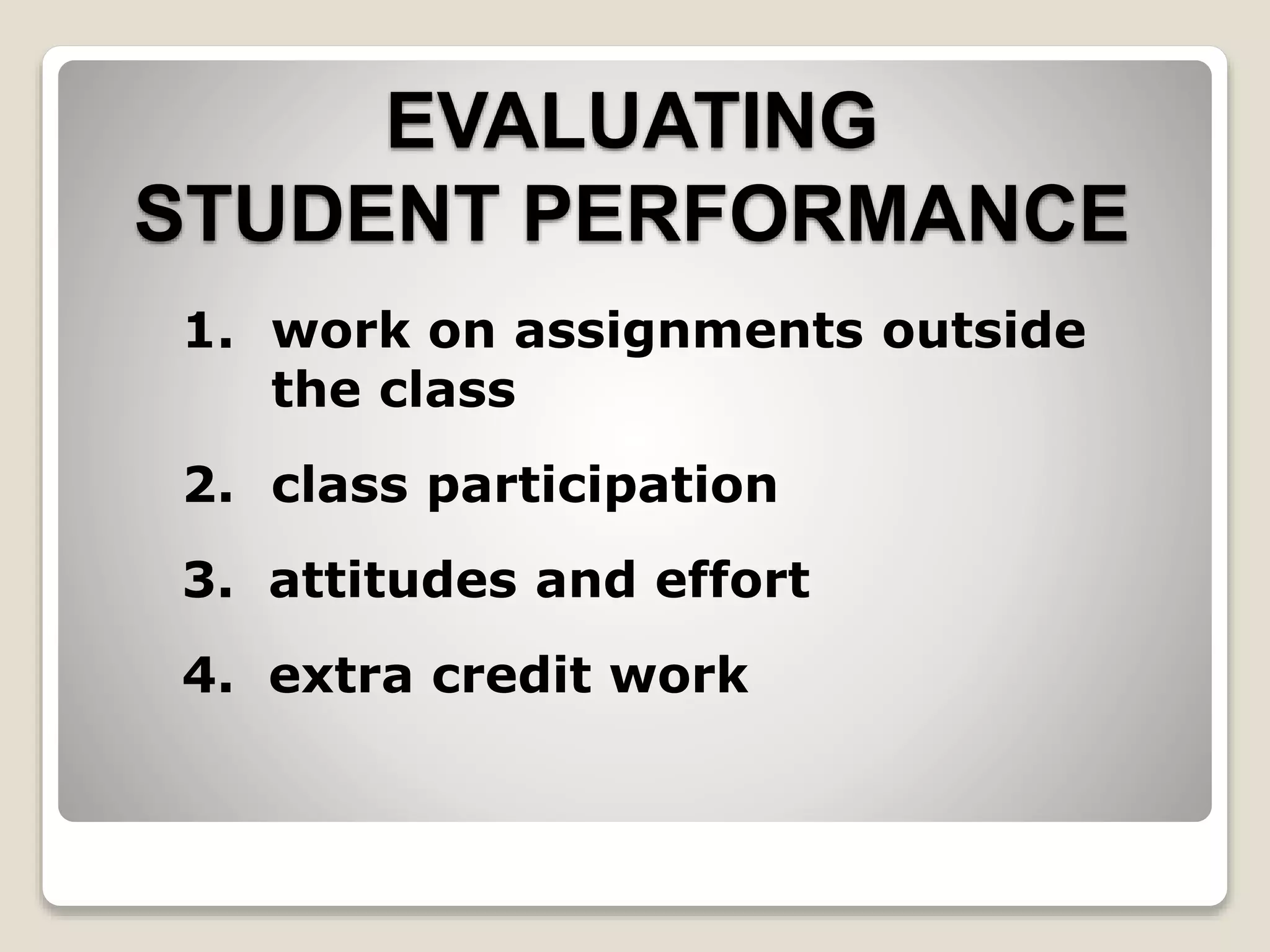 EVALUATING STUDENT PERFORMANCE

1. work on assignments outside the class

2. class participation

3. attitudes and effort

4. extra credit work